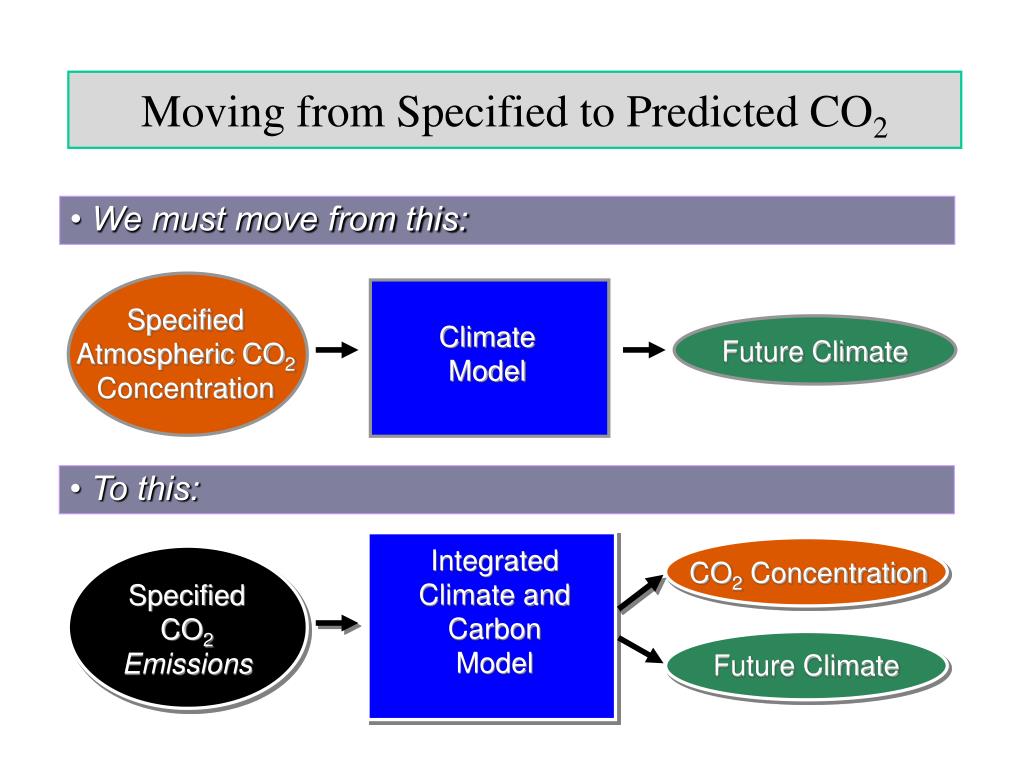 Moving from Specified to Predicted $CO_2$

• We must move from this:

Specified Atmospheric $CO_2$ Concentration

Climate Model

Future Climate

• To this:

Specified $CO_2$ Emissions

Integrated Climate and Carbon Model

$CO_2$ Concentration

Future Climate